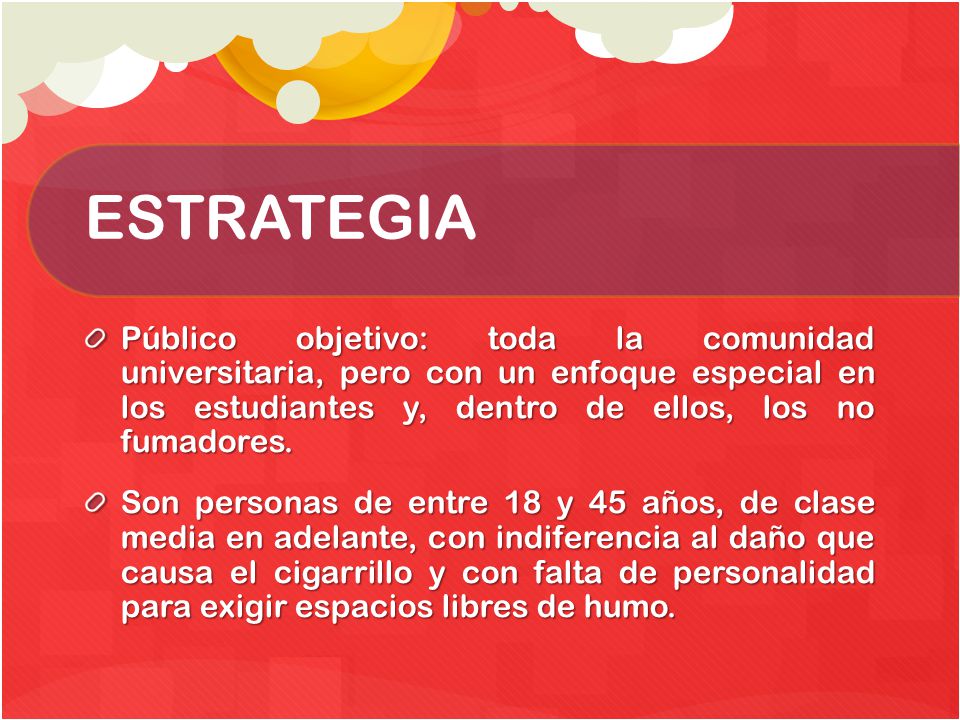 ESTRATEGIA

Público objetivo: toda la comunidad universitaria, pero con un enfoque especial en los estudiantes y, dentro de ellos, los no fumadores.

Son personas de entre 18 y 45 años, de clase media en adelante, con indiferencia al daño que causa el cigarrillo y con falta de personalidad para exigir espacios libres de humo.